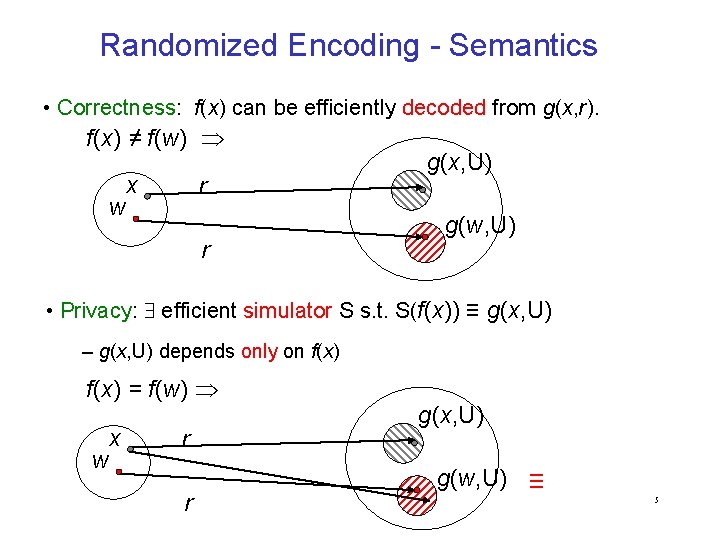 Randomized Encoding - Semantics

• Correctness: $f(x)$ can be efficiently decoded from $g(x,r)$.

$f(x) \neq f(w) \Rightarrow$

$x$
$w$
$r$
$r$
$g(x,U)$
$g(w,U)$

• Privacy: $\exists$ efficient simulator S s.t. $S(f(x)) \equiv g(x,U)$

– $g(x,U)$ depends only on $f(x)$

$f(x) = f(w) \Rightarrow$

$x$
$w$
$r$
$r$
$g(x,U)$
$g(w,U)$ $\equiv$

5